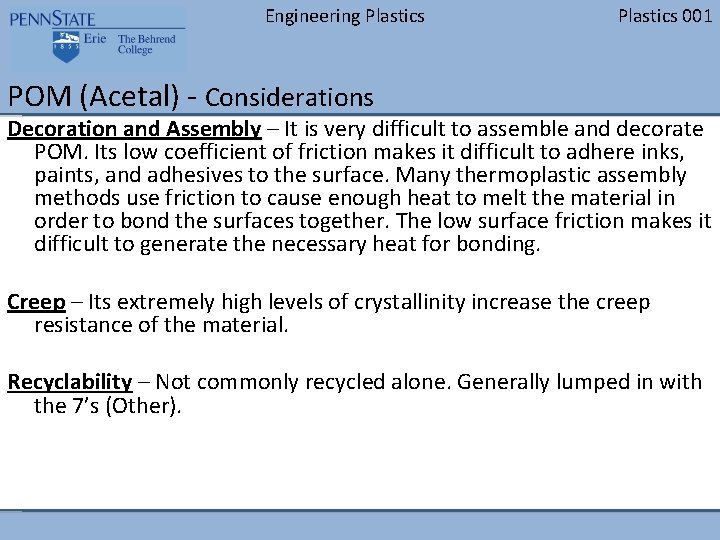 PENNSTATE
1855 Erie The Behrend College

Engineering Plastics

Plastics 001

POM (Acetal) - Considerations

Decoration and Assembly – It is very difficult to assemble and decorate POM. Its low coefficient of friction makes it difficult to adhere inks, paints, and adhesives to the surface. Many thermoplastic assembly methods use friction to cause enough heat to melt the material in order to bond the surfaces together. The low surface friction makes it difficult to generate the necessary heat for bonding.

Creep – Its extremely high levels of crystallinity increase the creep resistance of the material.

Recyclability – Not commonly recycled alone. Generally lumped in with the 7's (Other).